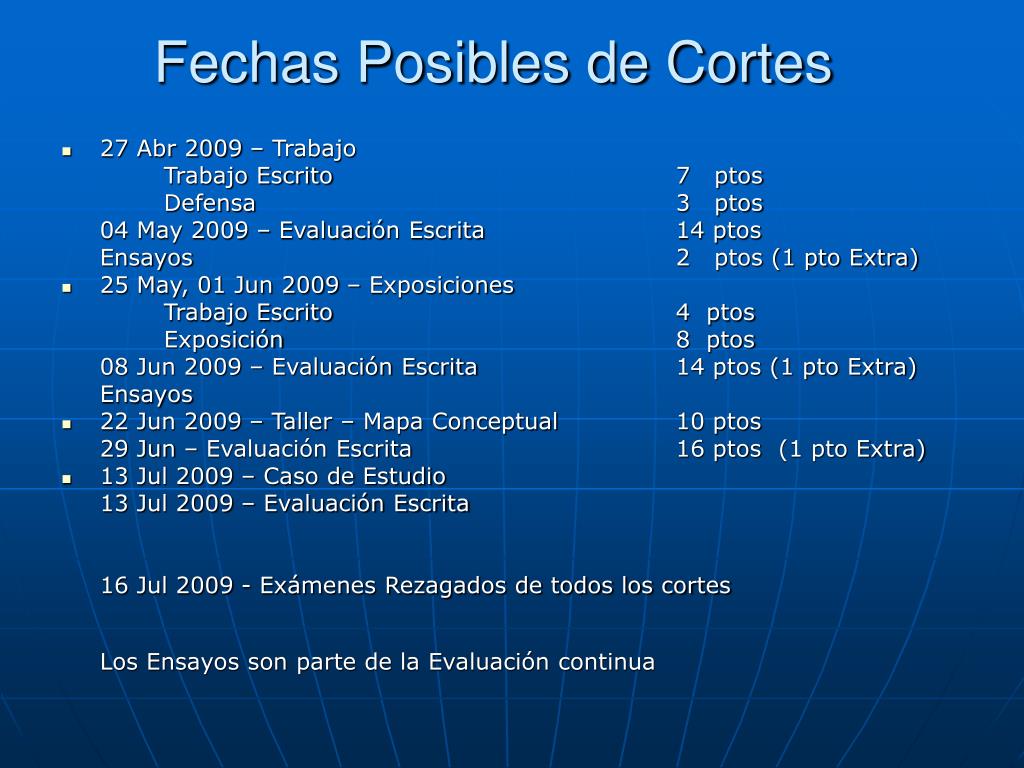 Fechas Posibles de Cortes

27 Abr 2009 – Trabajo
Trabajo Escrito 7 ptos
Defensa 3 ptos
04 May 2009 – Evaluación Escrita 14 ptos
Ensayos 2 ptos (1 pto Extra)

25 May, 01 Jun 2009 – Exposiciones
Trabajo Escrito 4 ptos
Exposición 8 ptos
08 Jun 2009 – Evaluación Escrita 14 ptos (1 pto Extra)
Ensayos

22 Jun 2009 – Taller – Mapa Conceptual 10 ptos
29 Jun – Evaluación Escrita 16 ptos (1 pto Extra)

13 Jul 2009 – Caso de Estudio
13 Jul 2009 – Evaluación Escrita

16 Jul 2009 - Exámenes Rezagados de todos los cortes

Los Ensayos son parte de la Evaluación continua